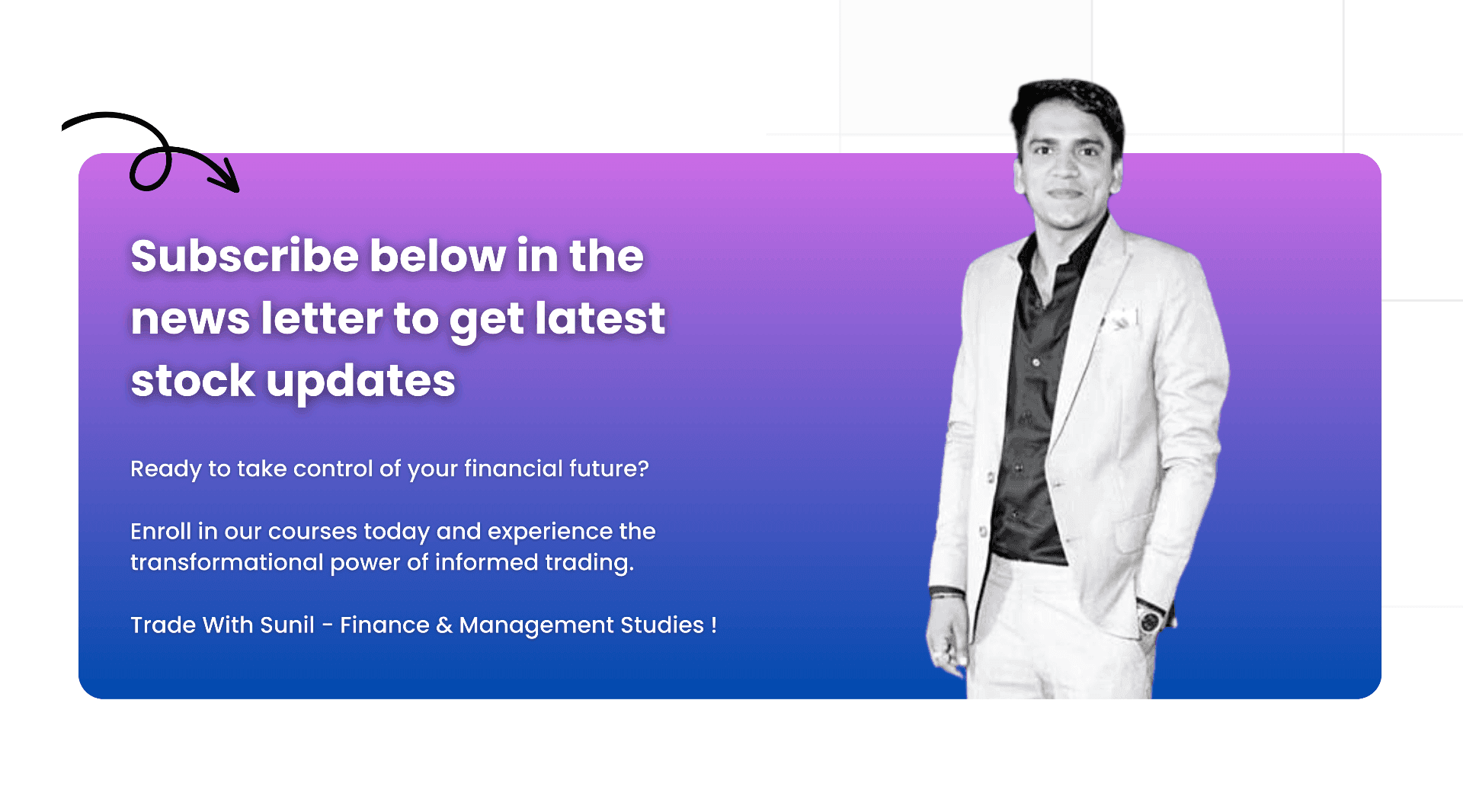 Subscribe below in the news letter to get latest stock updates

Ready to take control of your financial future?

Enroll in our courses today and experience the transformational power of informed trading.

Trade With Sunil - Finance & Management Studies !